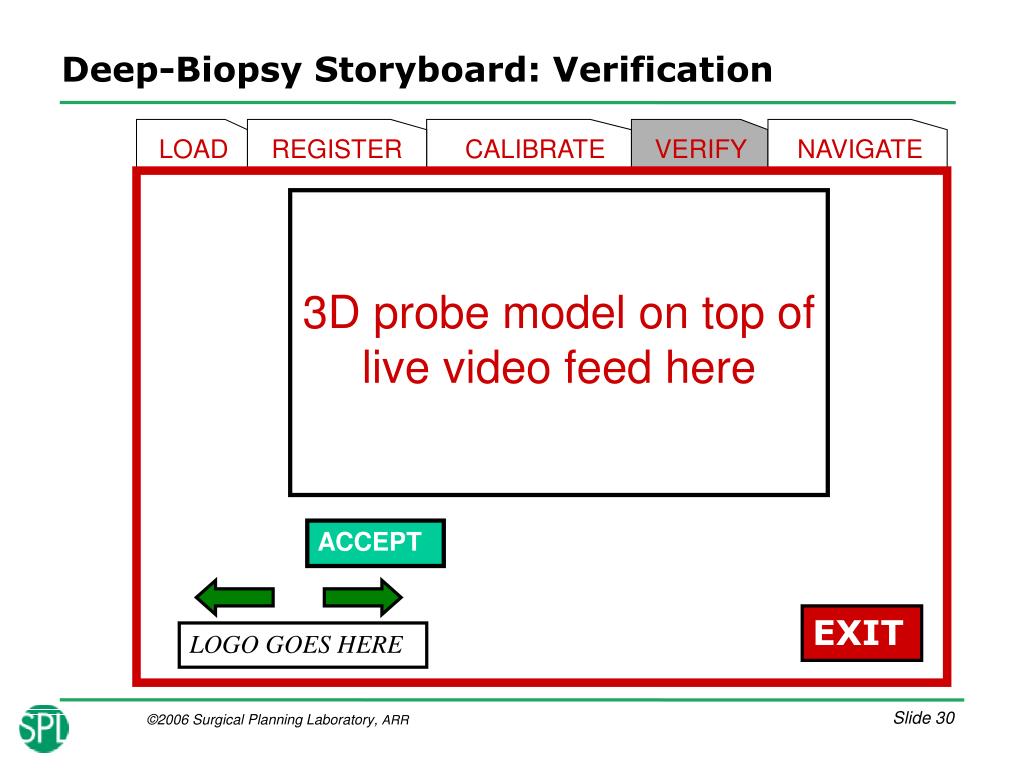 Deep-Biopsy Storyboard: Verification

LOAD REGISTER CALIBRATE VERIFY NAVIGATE

3D probe model on top of live video feed here

ACCEPT

LOGO GOES HERE

EXIT

SPL

©2006 Surgical Planning Laboratory, ARR

Slide 30